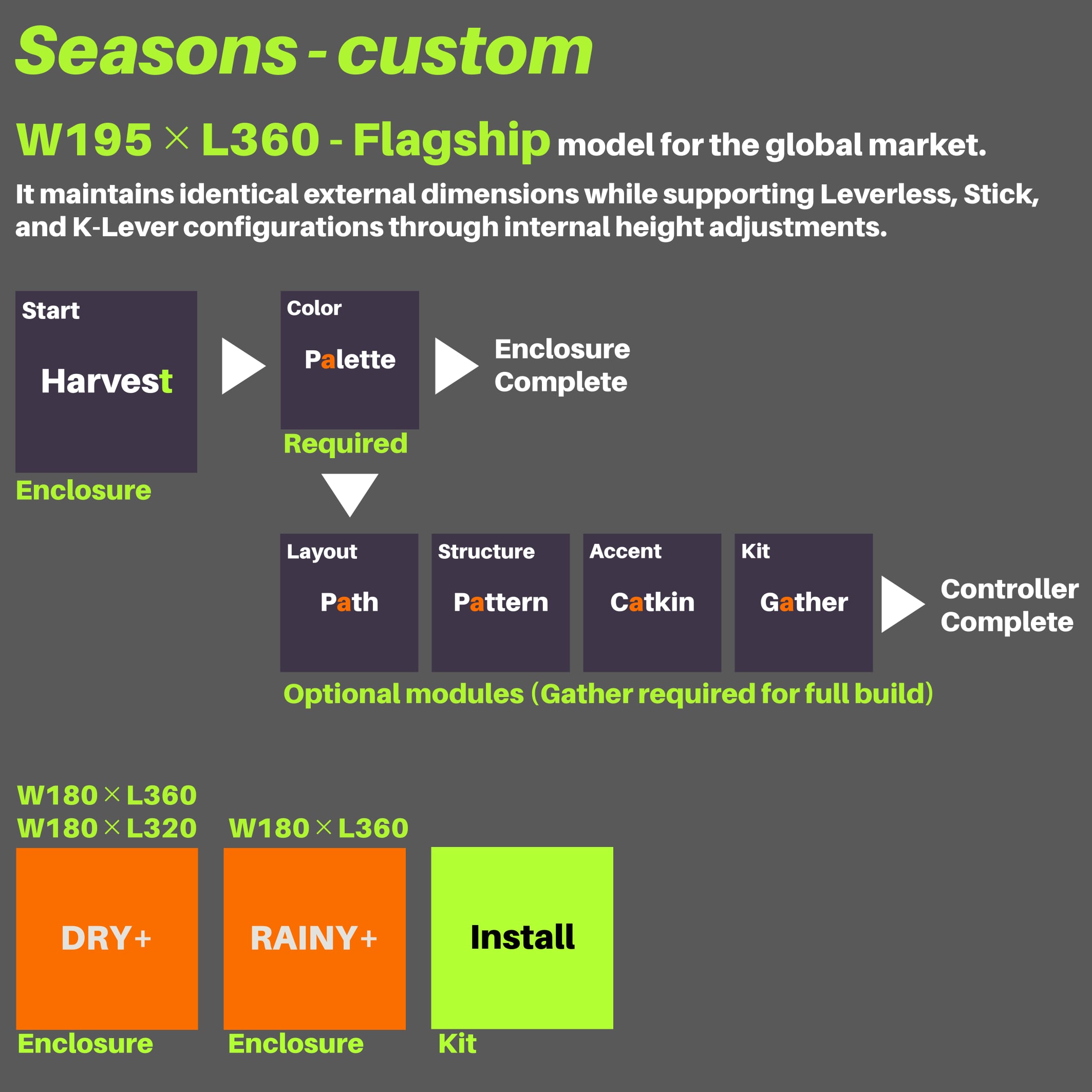 Seasons - custom

W195 × L360 - Flagship model for the global market.

It maintains identical external dimensions while supporting Leverless, Stick, and K-Lever configurations through internal height adjustments.

Start

Harvest

Enclosure

Color

Palette

Required

Enclosure Complete

Layout

Path

Structure

Pattern

Accent

Catkin

Kit

Gather

Controller Complete

Optional modules (Gather required for full build)

W180 × L360
W180 × L320

DRY+

Enclosure

W180 × L360

RAINY+

Enclosure

Install

Kit